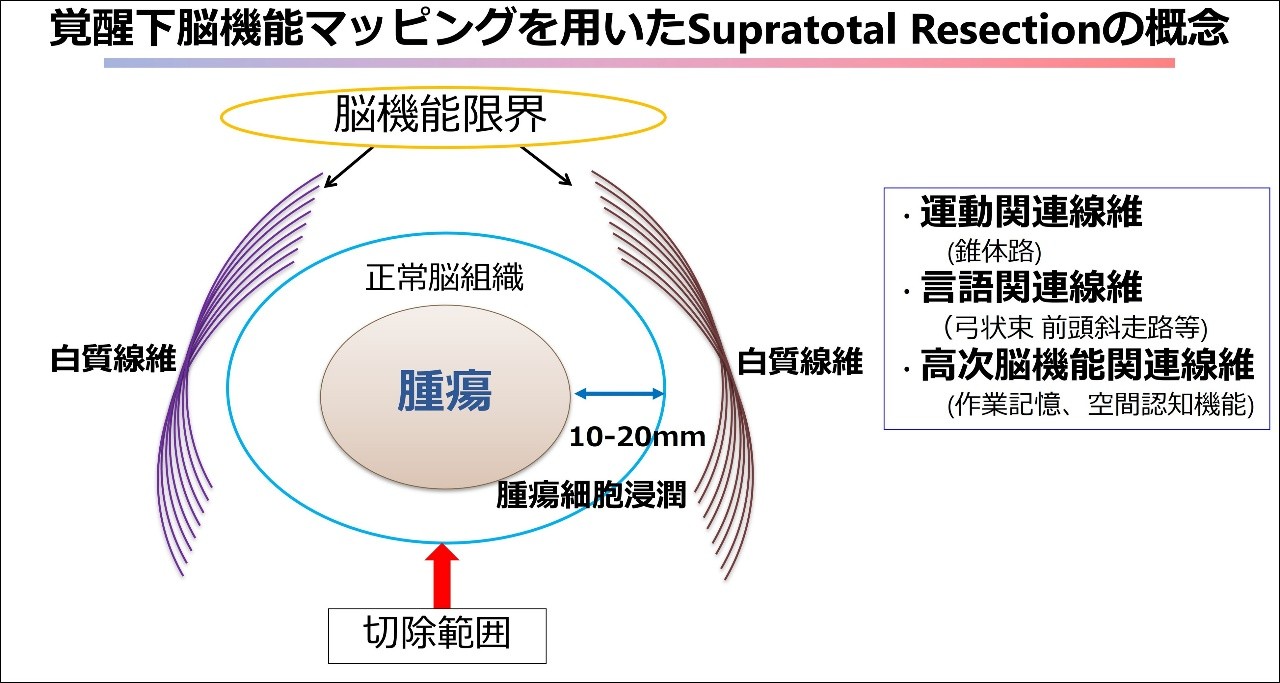 覚醒下脳機能マッピングを用いたSupratotal Resectionの概念

脳機能限界

正常脳組織

白質線維

腫瘍

10-20mm

腫瘍細胞浸潤

白質線維

切除範囲

· 運動関連線維
(錐体路)
· 言語関連線維
(弓状束 前頭斜走路等)
· 高次脳機能関連線維
(作業記憶、空間認知機能)